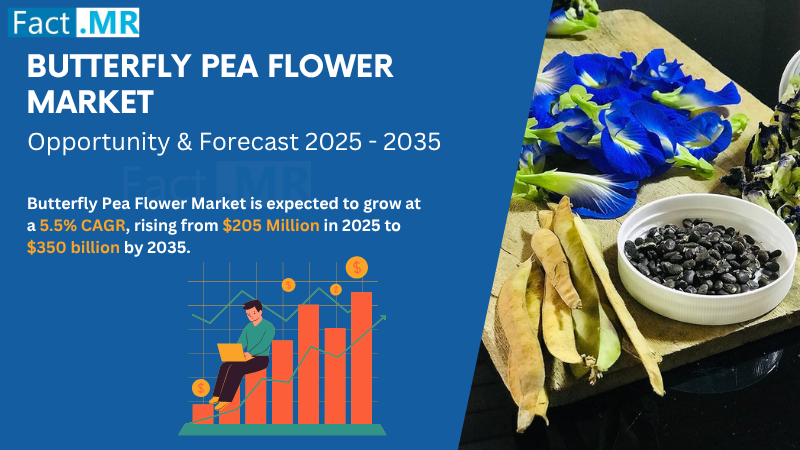 Fact.MR

BUTTERFLY PEA FLOWER MARKET

Opportunity & Forecast 2025 - 2035

Fact.MR

Butterfly Pea Flower Market is expected to grow at a 5.5% CAGR, rising from $205 Million in 2025 to $350 billion by 2035.

$ $ $ $